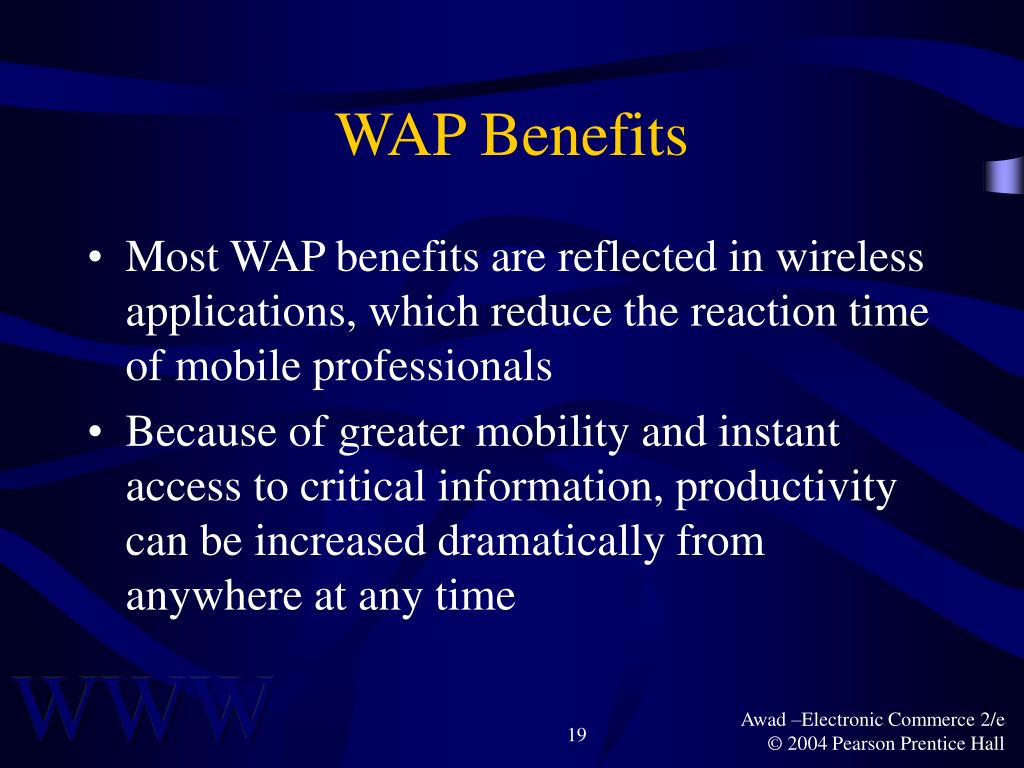 WAP Benefits

• Most WAP benefits are reflected in wireless applications, which reduce the reaction time of mobile professionals

• Because of greater mobility and instant access to critical information, productivity can be increased dramatically from anywhere at any time

WWW

19

Awad –Electronic Commerce 2/e
© 2004 Pearson Prentice Hall